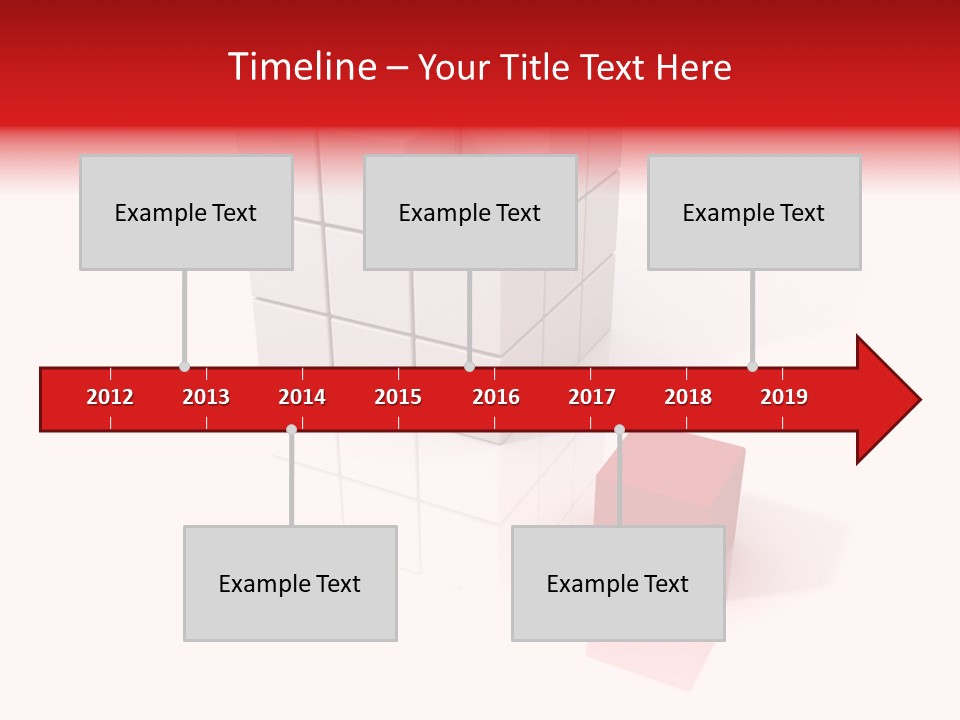 Timeline – Your Title Text Here

Example Text

Example Text

Example Text

2012 2013 2014 2015 2016 2017 2018 2019

Example Text

Example Text